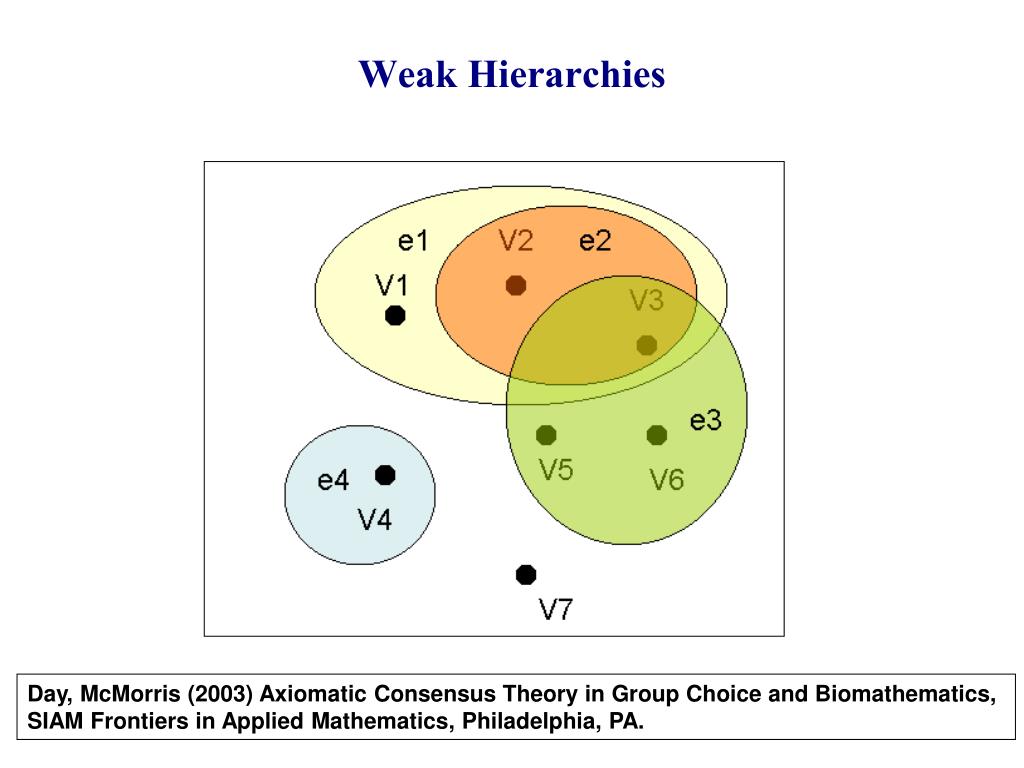 Weak Hierarchies

e1
V2
e2
V1
V3
e3
V5
V6
e4
V4
V7

Day, McMorris (2003) Axiomatic Consensus Theory in Group Choice and Biomathematics, SIAM Frontiers in Applied Mathematics, Philadelphia, PA.